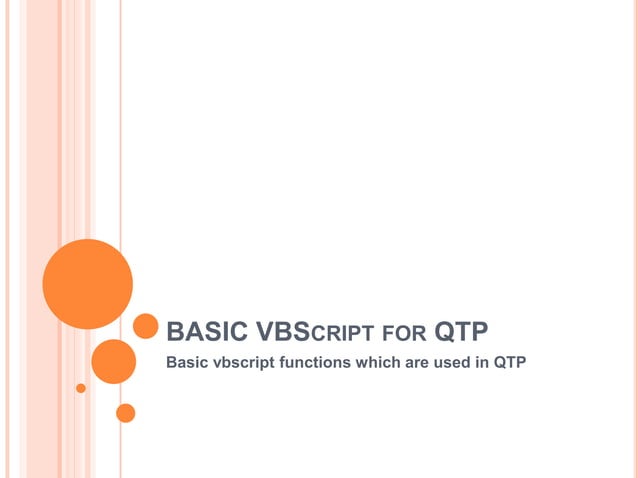 BASIC VBSCRIPT FOR QTP

Basic vbscript functions which are used in QTP